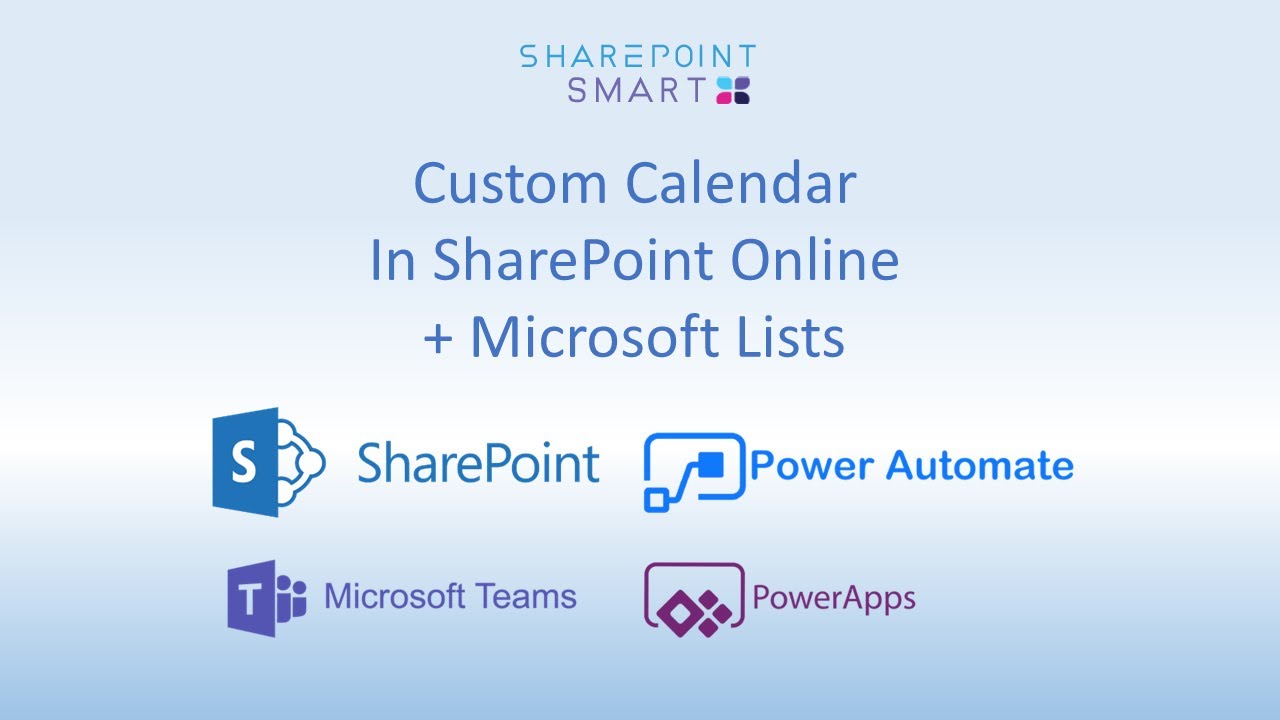 SHAREPOINT
SMART

Custom Calendar
In SharePoint Online
+ Microsoft Lists

S SharePoint

Power Automate

T Microsoft Teams

PowerApps